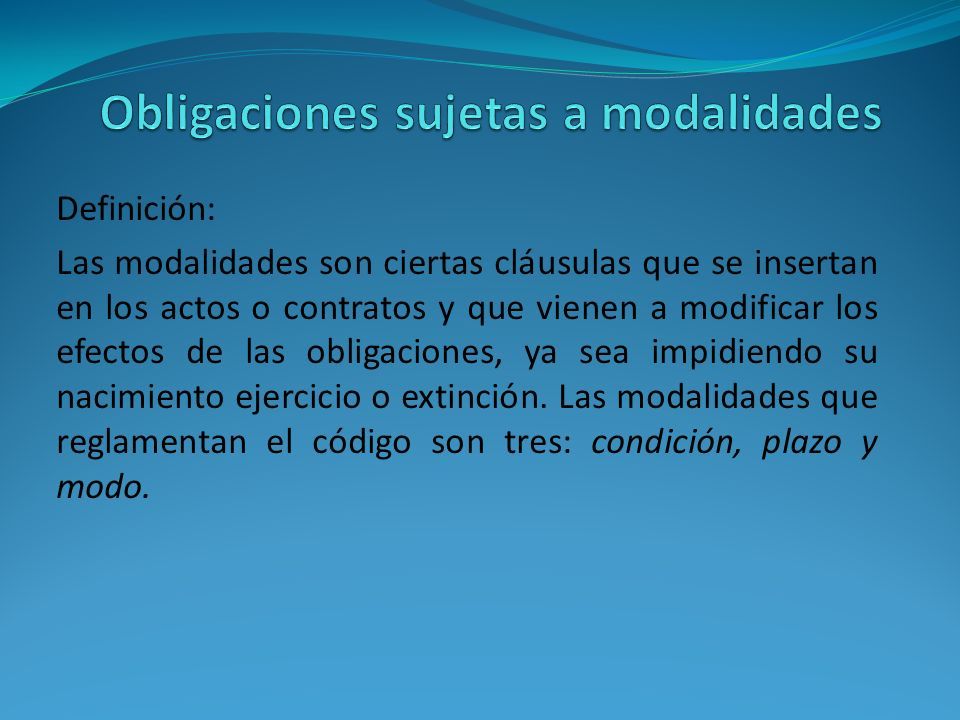 Obligaciones sujetas a modalidades

Definición:

Las modalidades son ciertas cláusulas que se insertan en los actos o contratos y que vienen a modificar los efectos de las obligaciones, ya sea impidiendo su nacimiento ejercicio o extinción. Las modalidades que reglamentan el código son tres: condición, plazo y modo.